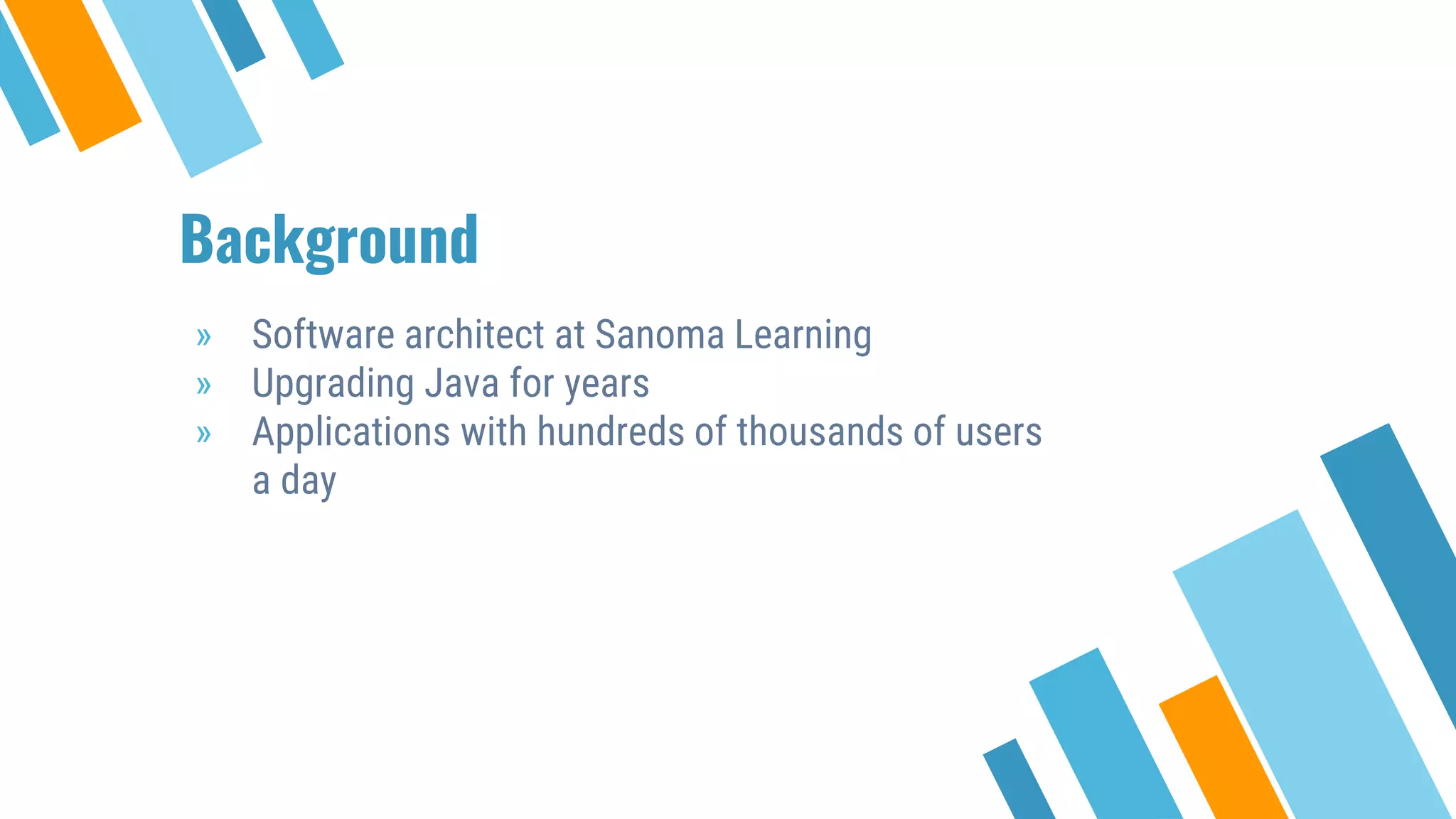 Background

» Software architect at Sanoma Learning
» Upgrading Java for years
» Applications with hundreds of thousands of users a day